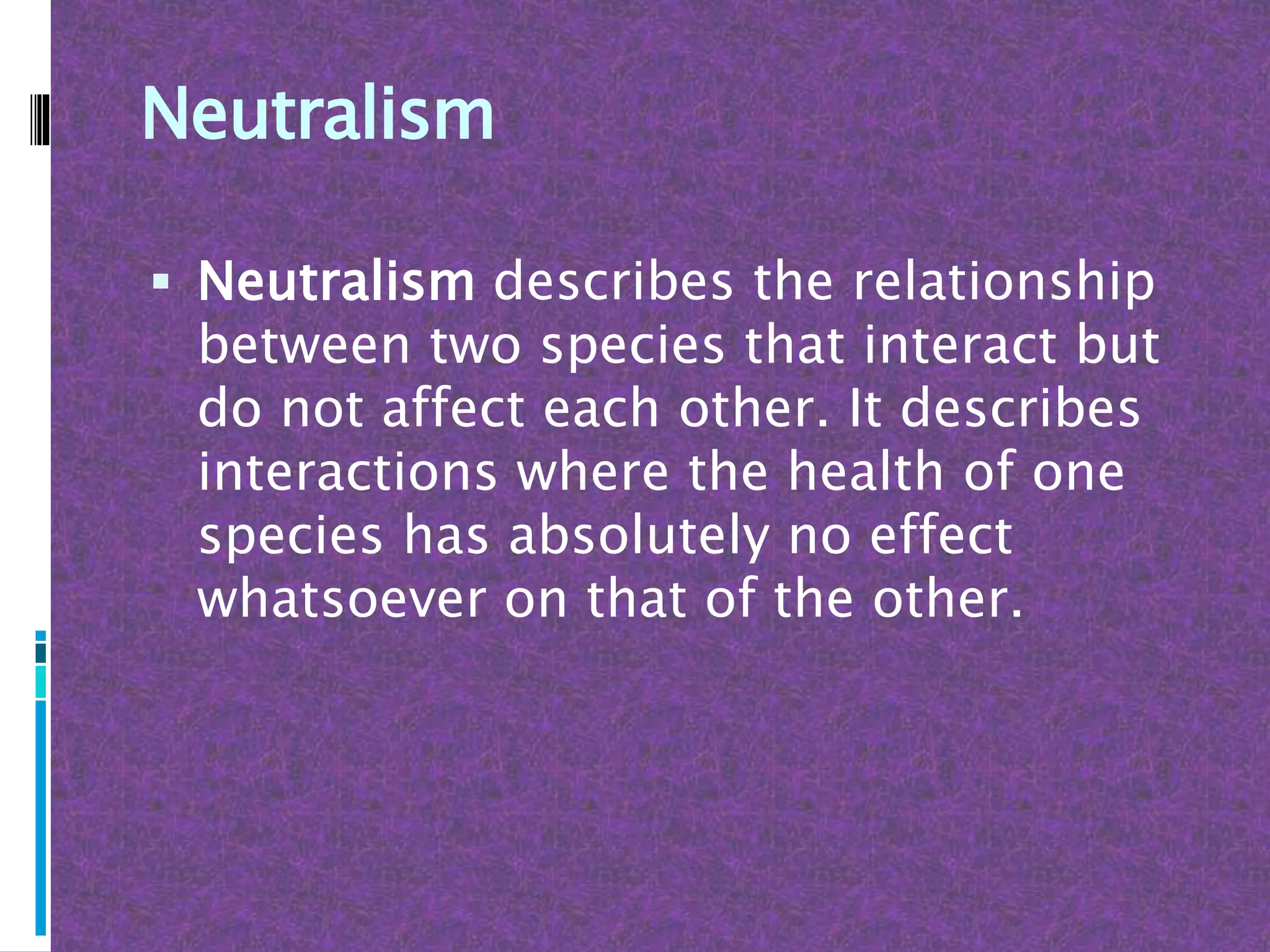 Neutralism

▪ Neutralism describes the relationship between two species that interact but do not affect each other. It describes interactions where the health of one species has absolutely no effect whatsoever on that of the other.